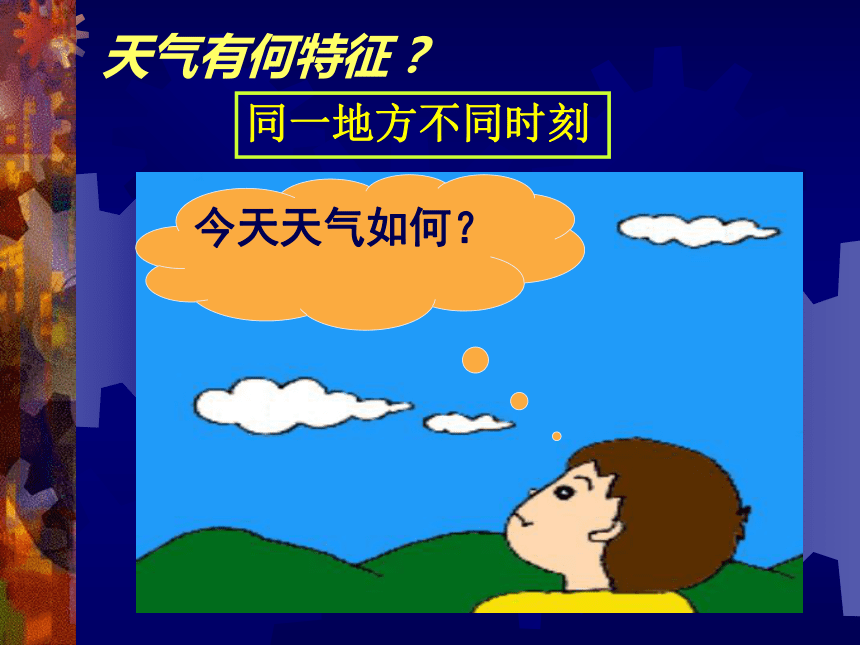 天气有何特征？

同一地方不同时刻

今天天气如何？